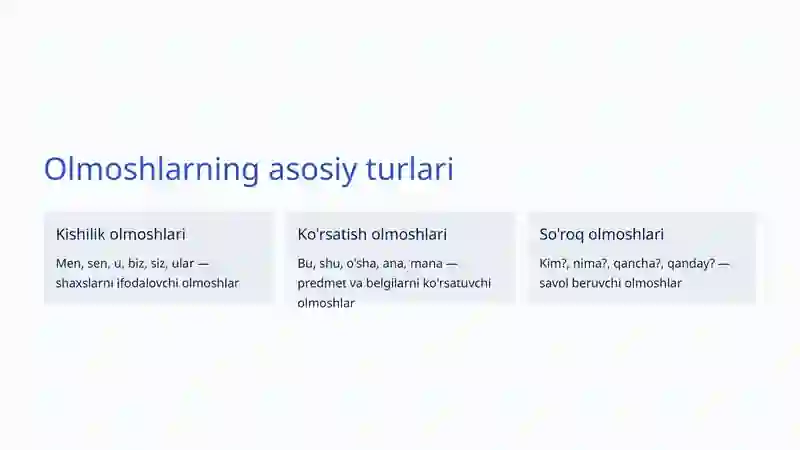 Olmoshlarning asosiy turlari

Kishilik olmoshlari

Men, sen, u, biz, siz, ular — shaxslarni ifodalovchi olmoshlar

Ko'rsatish olmoshlari

Bu, shu, o'sha, ana, mana — predmet va belgilarni ko'rsatuvchi olmoshlar

So'roq olmoshlari

Kim?, nima?, qancha?, qanday? — savol beruvchi olmoshlar